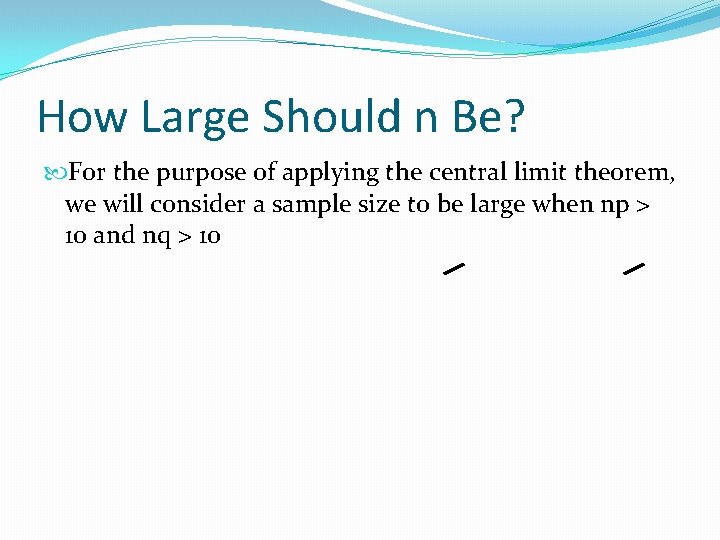 How Large Should n Be?

For the purpose of applying the central limit theorem, we will consider a sample size to be large when np > 10 and nq > 10